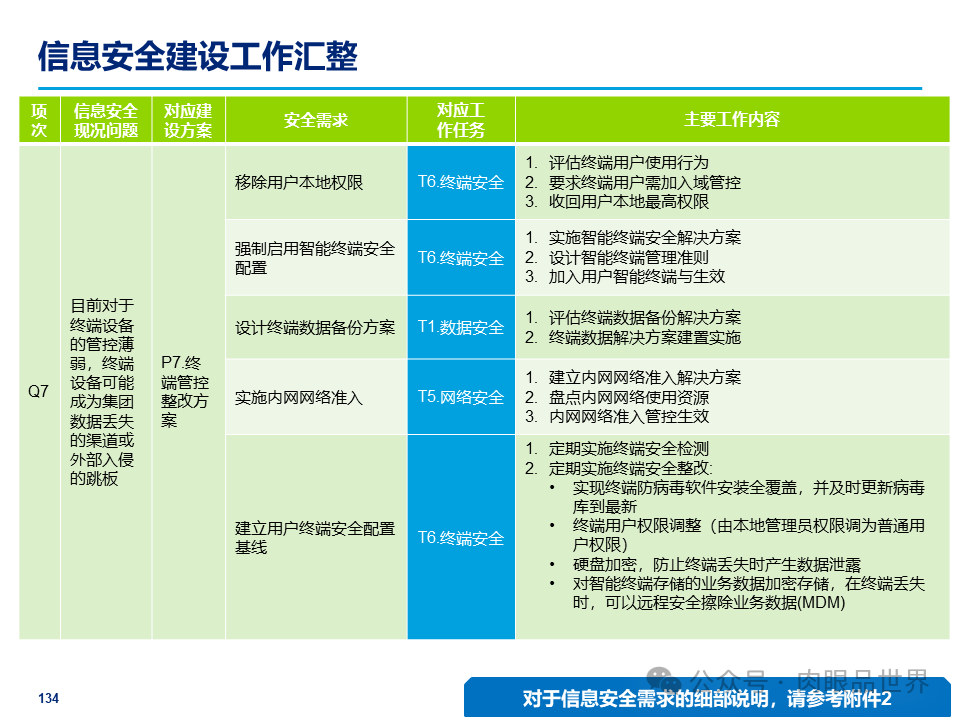 信息安全建设工作汇整

| 项次 | 信息安全现况问题 | 对应建设方案 | 安全需求 | 对应工作任务 | 主要工作内容 |
|---|---|---|---|---|---|
| Q7 | 目前对于终端设备的管控薄弱，终端设备可能成为集团数据丢失的渠道或外部入侵的跳板 | P7.终端管控整改方案 | 移除用户本地权限 | T6.终端安全 | 1. 评估终端用户使用行为 2. 要求终端用户需加入域管控 3. 收回用户本地最高权限 |
| | | | 强制启用智能终端安全配置 | T6.终端安全 | 1. 实施智能终端安全解决方案 2. 设计智能终端管理准则 3. 加入用户智能终端与生效 |
| | | | 设计终端数据备份方案 | T1.数据安全 | 1. 评估终端数据备份解决方案 2. 终端数据解决方案建置实施 |
| | | | 实施内网网络准入 | T5.网络安全 | 1. 建立内网网络准入解决方案 2. 盘点内网网络使用资源 3. 内网网络准入管控生效 |
| | | | 建立用户终端安全配置基线 | T6.终端安全 | 1. 定期实施终端安全检测 2. 定期实施终端安全整改: • 实现终端防病毒软件安装全覆盖，并及时更新病毒库到最新 • 终端用户权限调整（由本地管理员权限调为普通用户权限） • 硬盘加密，防止终端丢失时产生数据泄露 • 对智能终端存储的业务数据加密存储，在终端丢失时，可以远程安全擦除业务数据(MDM) |

134

公众号 · 肉眼品世界

对于信息安全需求的细部说明，请参考附件2